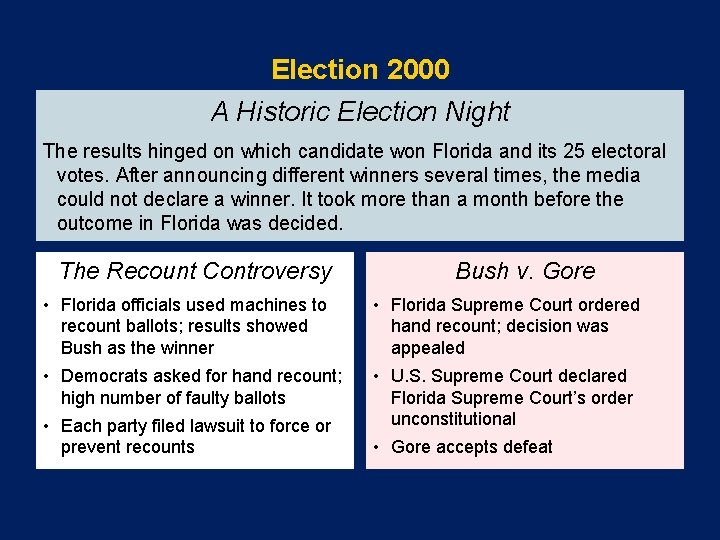 Election 2000

A Historic Election Night

The results hinged on which candidate won Florida and its 25 electoral votes. After announcing different winners several times, the media could not declare a winner. It took more than a month before the outcome in Florida was decided.

The Recount Controversy

• Florida officials used machines to recount ballots; results showed Bush as the winner
• Democrats asked for hand recount; high number of faulty ballots
• Each party filed lawsuit to force or prevent recounts

Bush v. Gore

• Florida Supreme Court ordered hand recount; decision was appealed
• U.S. Supreme Court declared Florida Supreme Court's order unconstitutional
• Gore accepts defeat